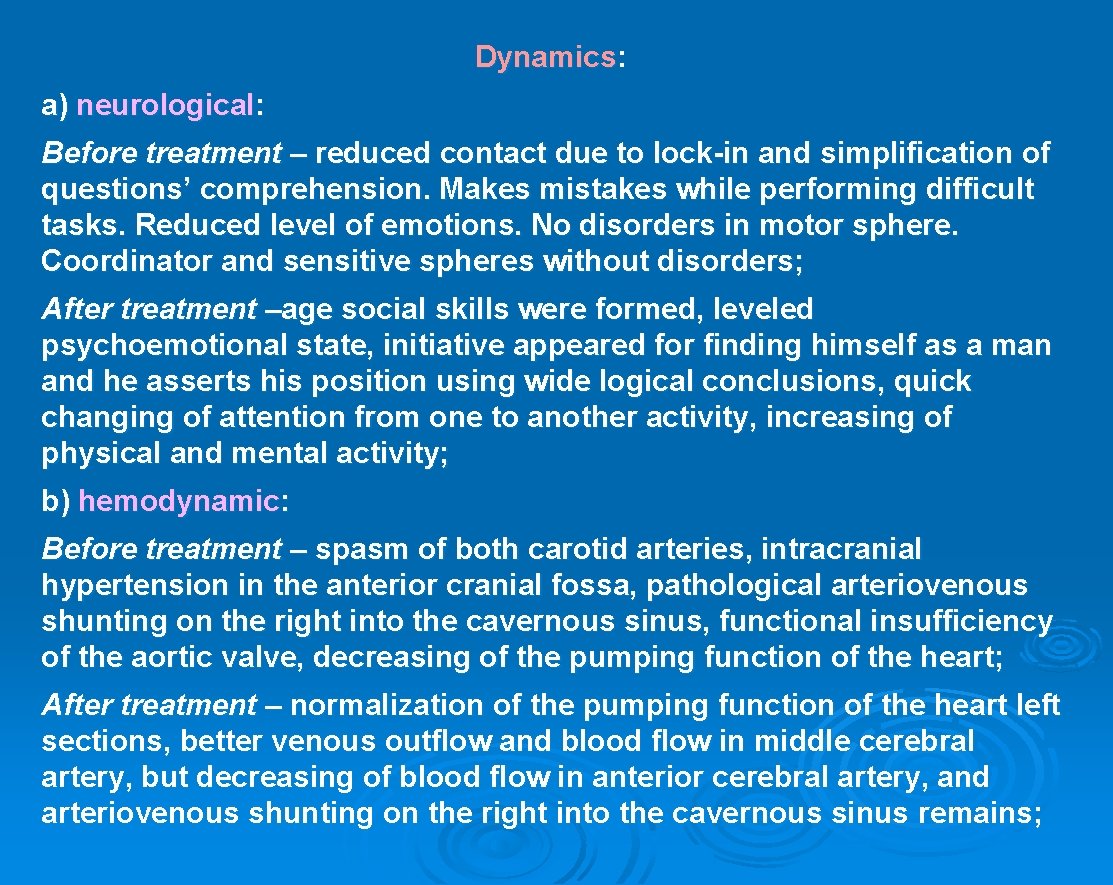 Dynamics:

a) neurological:

Before treatment – reduced contact due to lock-in and simplification of questions’ comprehension. Makes mistakes while performing difficult tasks. Reduced level of emotions. No disorders in motor sphere. Coordinator and sensitive spheres without disorders;

After treatment –age social skills were formed, leveled psychoemotional state, initiative appeared for finding himself as a man and he asserts his position using wide logical conclusions, quick changing of attention from one to another activity, increasing of physical and mental activity;

b) hemodynamic:

Before treatment – spasm of both carotid arteries, intracranial hypertension in the anterior cranial fossa, pathological arteriovenous shunting on the right into the cavernous sinus, functional insufficiency of the aortic valve, decreasing of the pumping function of the heart;

After treatment – normalization of the pumping function of the heart left sections, better venous outflow and blood flow in middle cerebral artery, but decreasing of blood flow in anterior cerebral artery, and arteriovenous shunting on the right into the cavernous sinus remains;